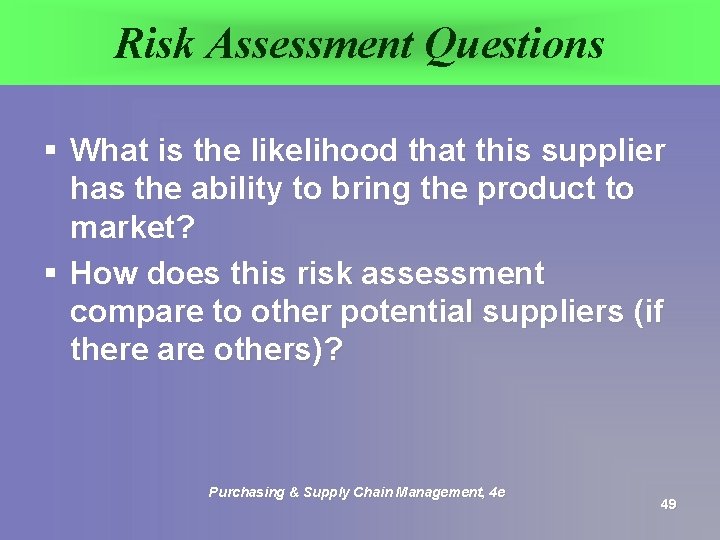 Risk Assessment Questions

▪ What is the likelihood that this supplier has the ability to bring the product to market?

▪ How does this risk assessment compare to other potential suppliers (if there are others)?

Purchasing & Supply Chain Management, 4e

49